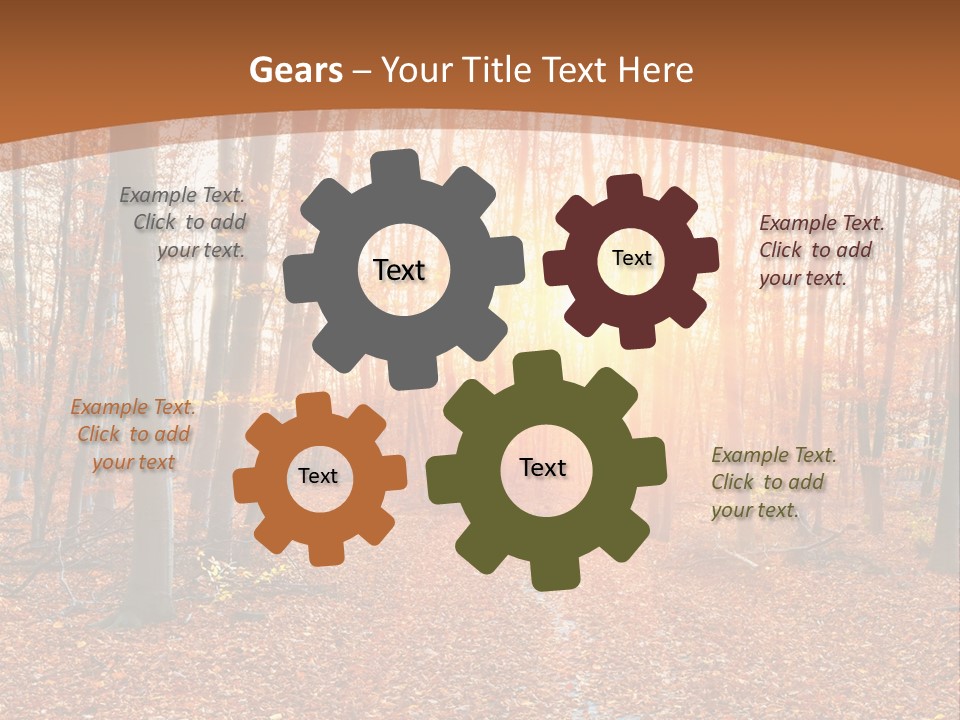 Gears – Your Title Text Here

Example Text. Click to add your text.

Text

Text

Example Text. Click to add your text.

Example Text. Click to add your text

Text

Text

Example Text. Click to add your text.